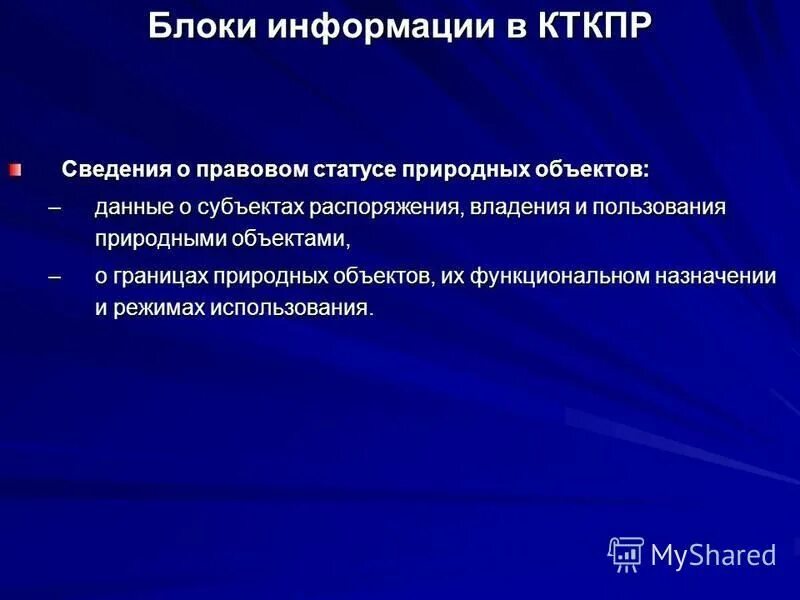 Блоки информации в КТКПР

Сведения о правовом статусе природных объектов:

– данные о субъектах распоряжения, владения и пользования природными объектами,

– о границах природных объектов, их функциональном назначении и режимах использования.

MyShared